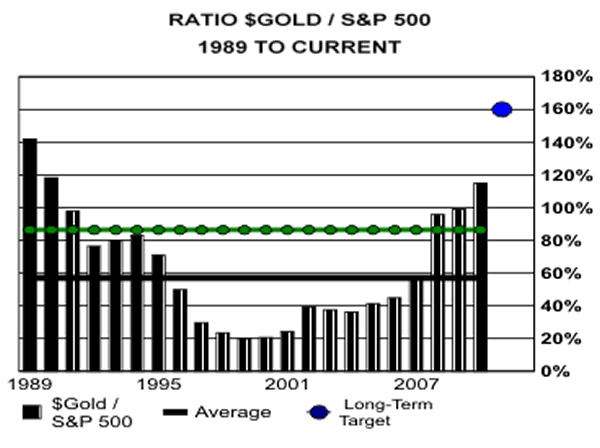 RATIO $GOLD / S&P 500
1989 TO CURRENT

180%
160%
140%
120%
100%
80%
60%
40%
20%
0%

1989
1995
2001
2007

$Gold / S&P 500
Average
Long-Term Target